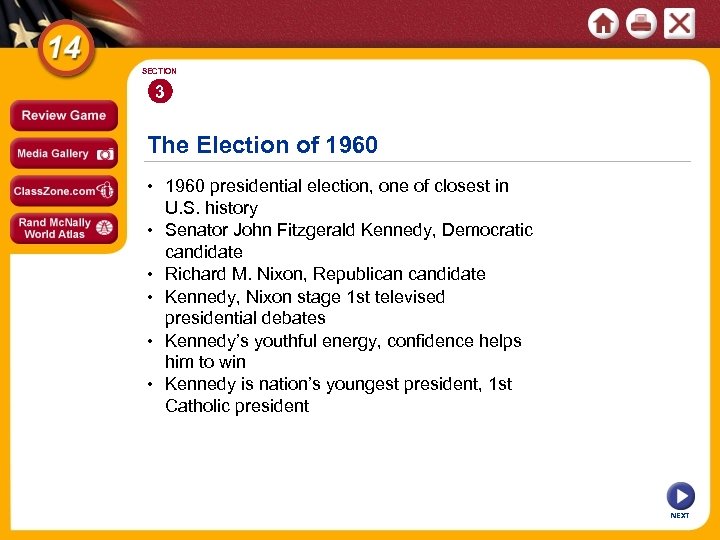 14

Review Game

Media Gallery

ClassZone.com

Rand McNally World Atlas

SECTION
3

The Election of 1960

• 1960 presidential election, one of closest in U.S. history
• Senator John Fitzgerald Kennedy, Democratic candidate
• Richard M. Nixon, Republican candidate
• Kennedy, Nixon stage 1st televised presidential debates
• Kennedy's youthful energy, confidence helps him to win
• Kennedy is nation's youngest president, 1st Catholic president

NEXT